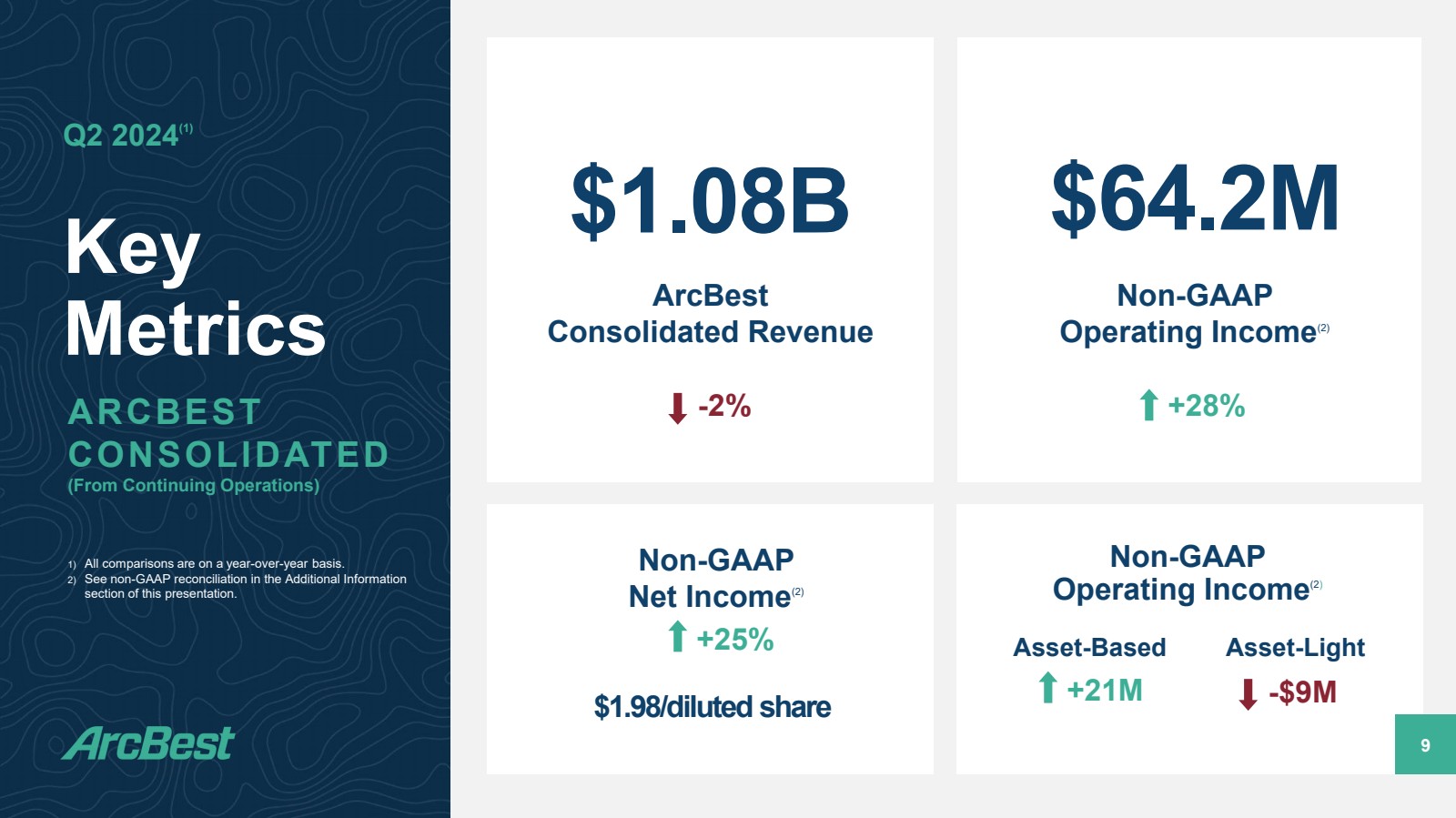 Q2 2024$^{(1)}$

Key Metrics

ARCBEST CONSOLIDATED
(From Continuing Operations)

1) All comparisons are on a year-over-year basis.
2) See non-GAAP reconciliation in the Additional Information section of this presentation.

ArcBest

$1.08B

ArcBest Consolidated Revenue

-2%

$64.2M

Non-GAAP Operating Income$^{(2)}$

+28%

Non-GAAP Net Income$^{(2)}$

+25%

$1.98/diluted share

Non-GAAP Operating Income$^{(2)}$

Asset-Based
+21M

Asset-Light
-$9M

9